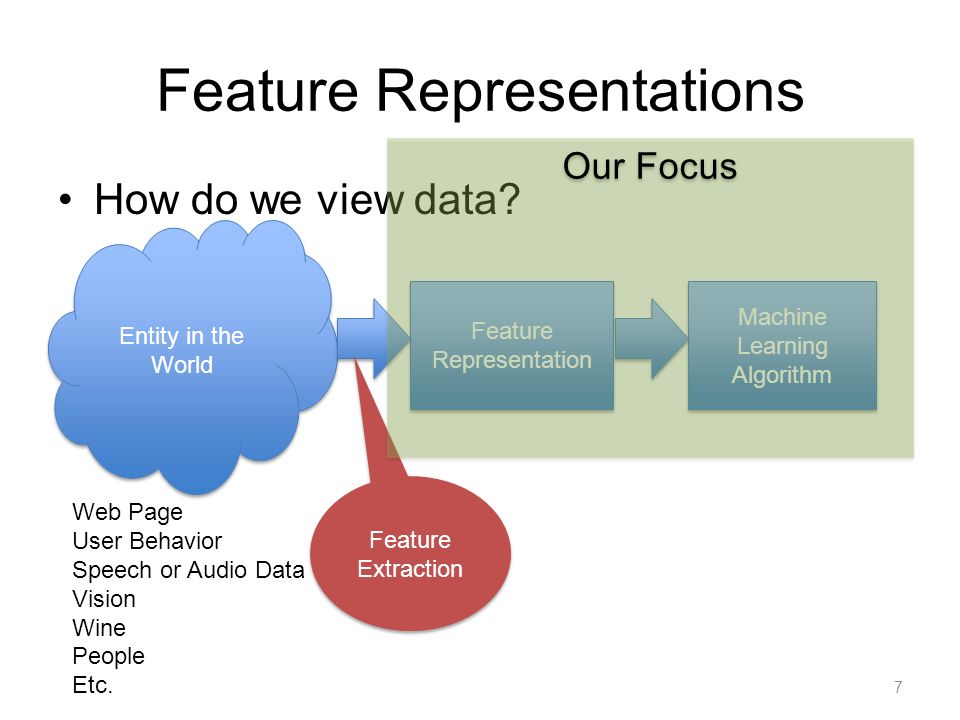 Feature Representations

Our Focus

• How do we view data?

Entity in the World

Feature Representation

Machine Learning Algorithm

Feature Extraction

Web Page
User Behavior
Speech or Audio Data
Vision
Wine
People
Etc.

7